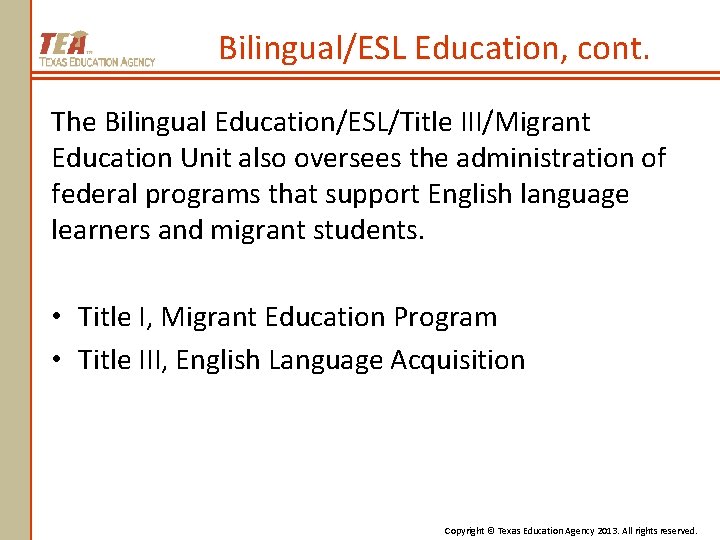 TEA
TEXAS EDUCATION AGENCY

Bilingual/ESL Education, cont.

The Bilingual Education/ESL/Title III/Migrant Education Unit also oversees the administration of federal programs that support English language learners and migrant students.

• Title I, Migrant Education Program
• Title III, English Language Acquisition

Copyright © Texas Education Agency 2013. All rights reserved.